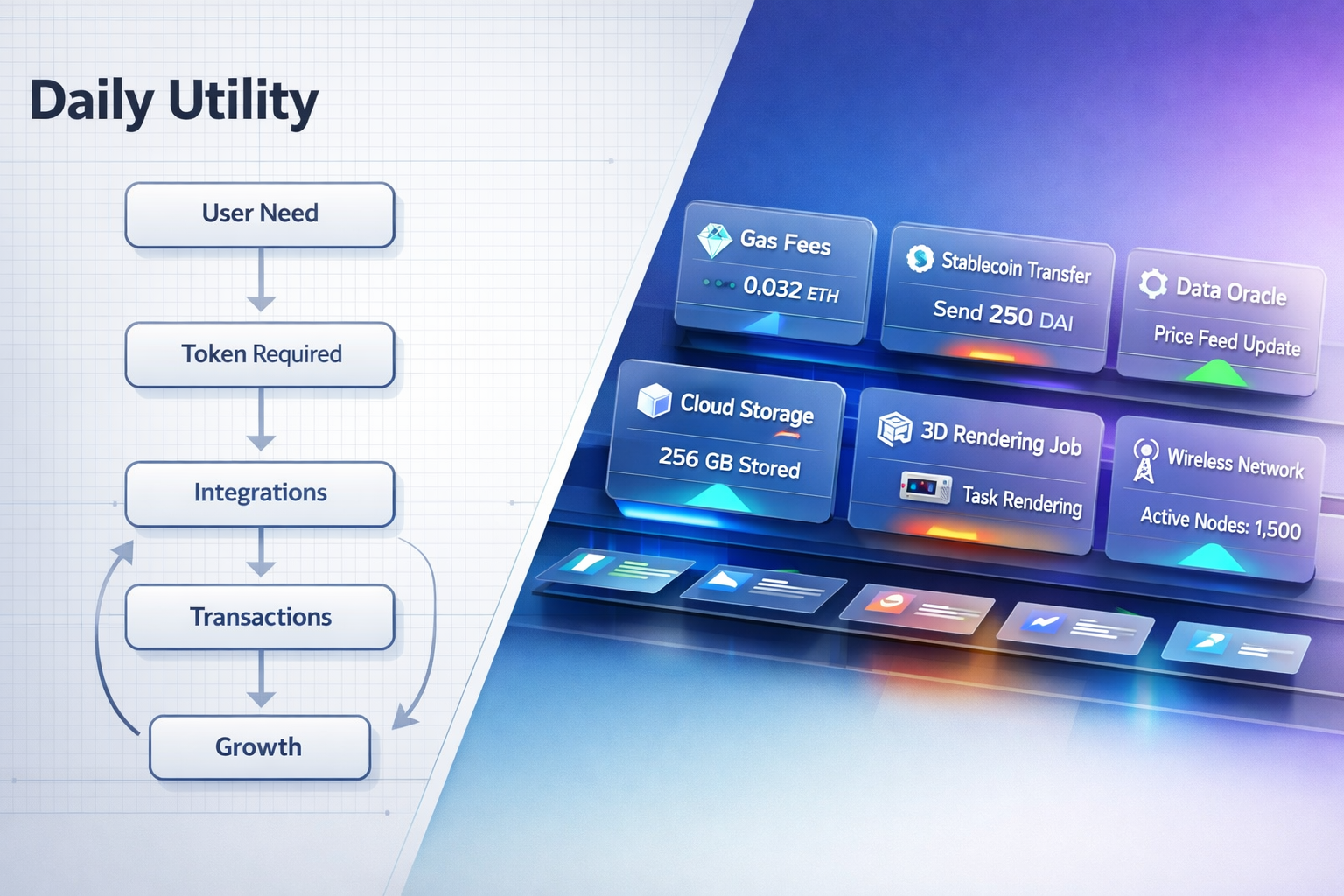 Daily Utility

User Need

Token Required

Integrations

Transactions

Growth

Gas Fees
0.032 ETH

Stablecoin Transfer
Send 250 DAI

Data Oracle
Price Feed Update

Cloud Storage
256 GB Stored

3D Rendering Job
Task Rendering

Wireless Network
Active Nodes: 1,500